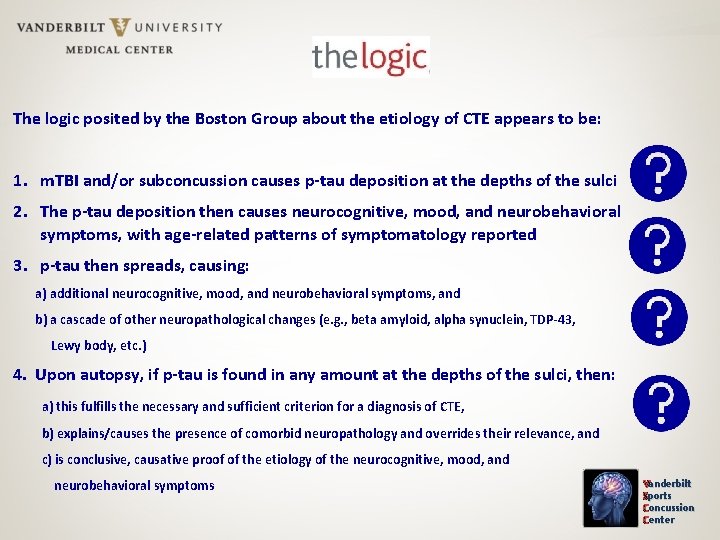 VANDERBILT UNIVERSITY
MEDICAL CENTER

thelogic

The logic posited by the Boston Group about the etiology of CTE appears to be:

1. mTBI and/or subconcussion causes p-tau deposition at the depths of the sulci

?

2. The p-tau deposition then causes neurocognitive, mood, and neurobehavioral symptoms, with age-related patterns of symptomatology reported

?

3. p-tau then spreads, causing:

a) additional neurocognitive, mood, and neurobehavioral symptoms, and

b) a cascade of other neuropathological changes (e.g., beta amyloid, alpha synuclein, TDP-43, Lewy body, etc.)

?

4. Upon autopsy, if p-tau is found in any amount at the depths of the sulci, then:

?

a) this fulfills the necessary and sufficient criterion for a diagnosis of CTE,

b) explains/causes the presence of comorbid neuropathology and overrides their relevance, and

c) is conclusive, causative proof of the etiology of the neurocognitive, mood, and neurobehavioral symptoms

Vanderbilt
Sports
Concussion
Center